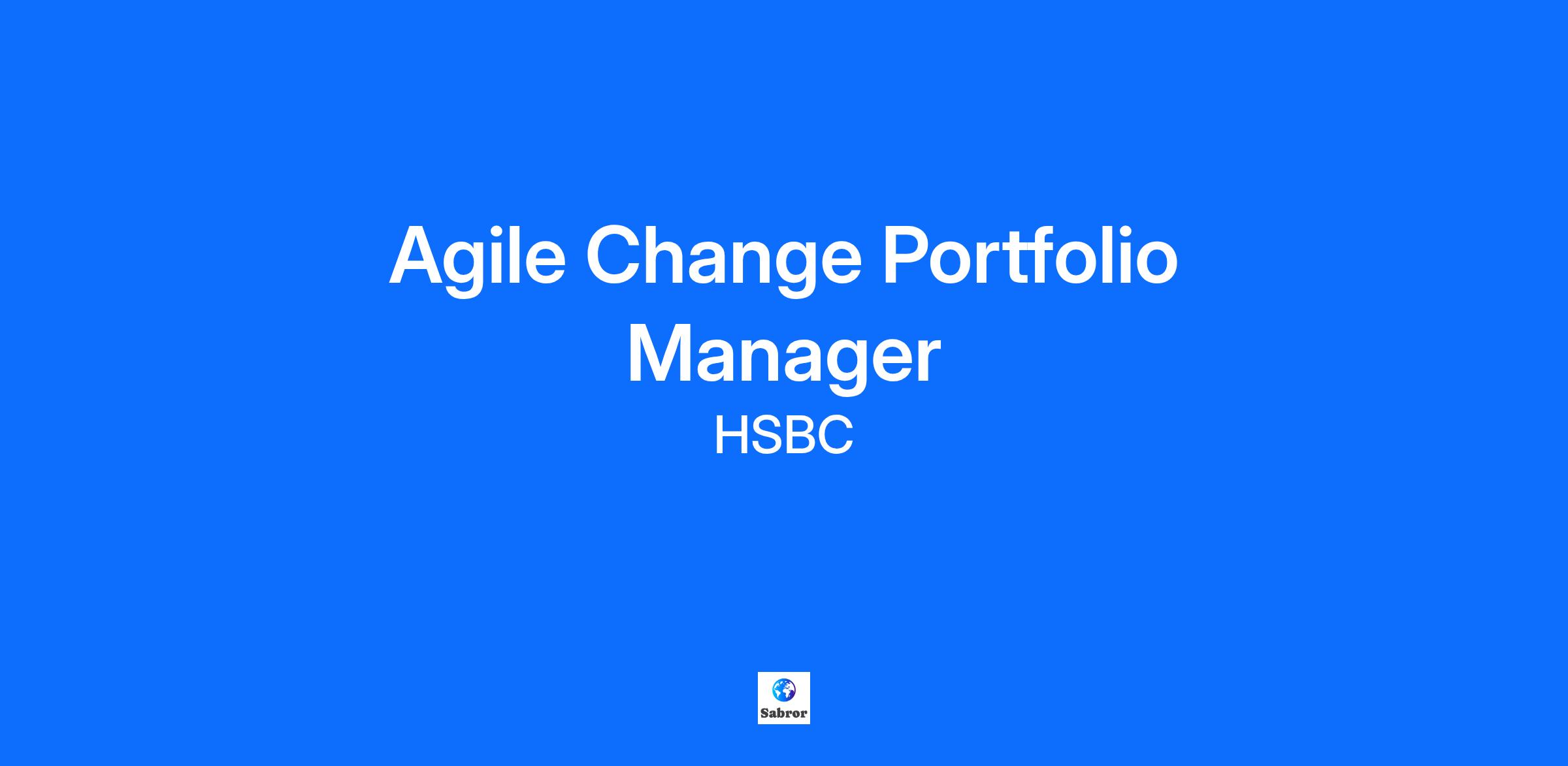 Agile Change Portfolio Manager

HSBC

Sabror